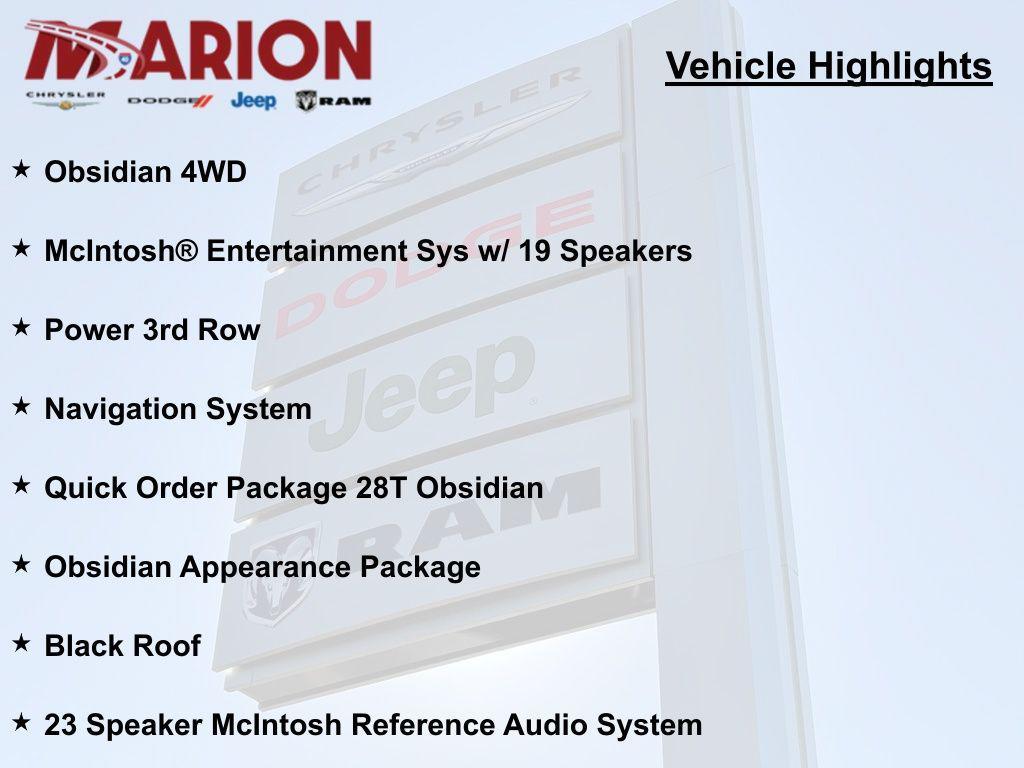 MARION
CHRYSLER DODGE Jeep RAM

Vehicle Highlights

★ Obsidian 4WD

★ McIntosh® Entertainment Sys w/ 19 Speakers

★ Power 3rd Row

★ Navigation System

★ Quick Order Package 28T Obsidian

★ Obsidian Appearance Package

★ Black Roof

★ 23 Speaker McIntosh Reference Audio System

CHRYSLER
DODGE
Jeep
RAM